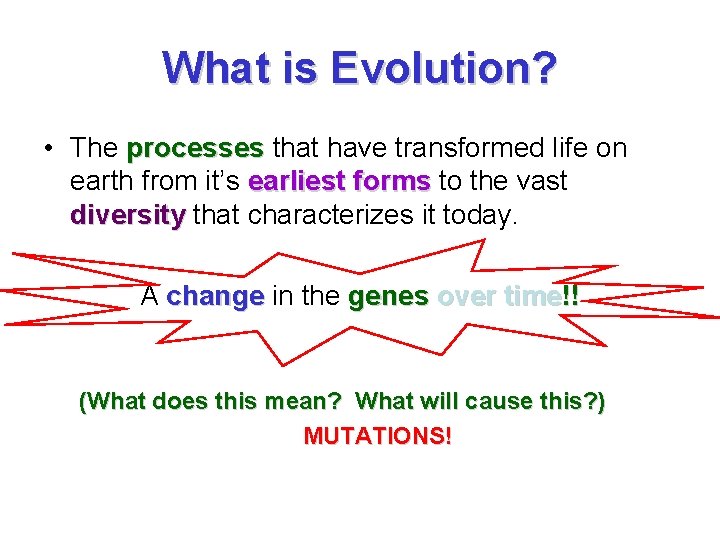 What is Evolution?

• The processes that have transformed life on earth from it's earliest forms to the vast diversity that characterizes it today.

A change in the genes over time!!

(What does this mean? What will cause this?)

MUTATIONS!